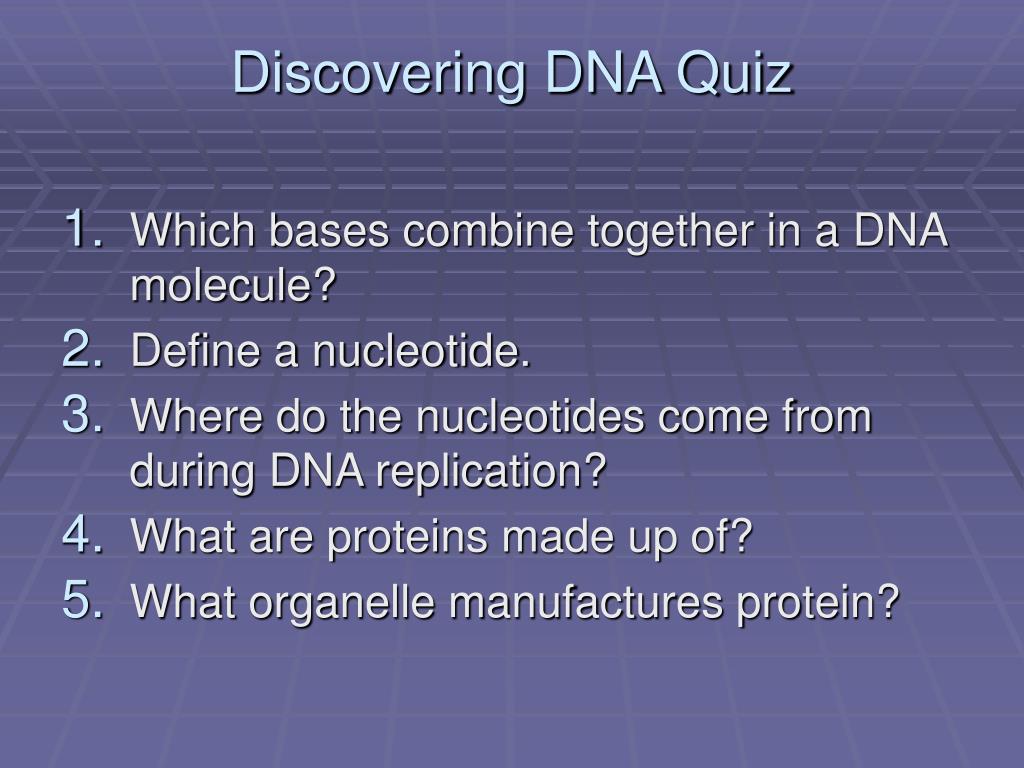 Discovering DNA Quiz

1. Which bases combine together in a DNA molecule?
2. Define a nucleotide.
3. Where do the nucleotides come from during DNA replication?
4. What are proteins made up of?
5. What organelle manufactures protein?